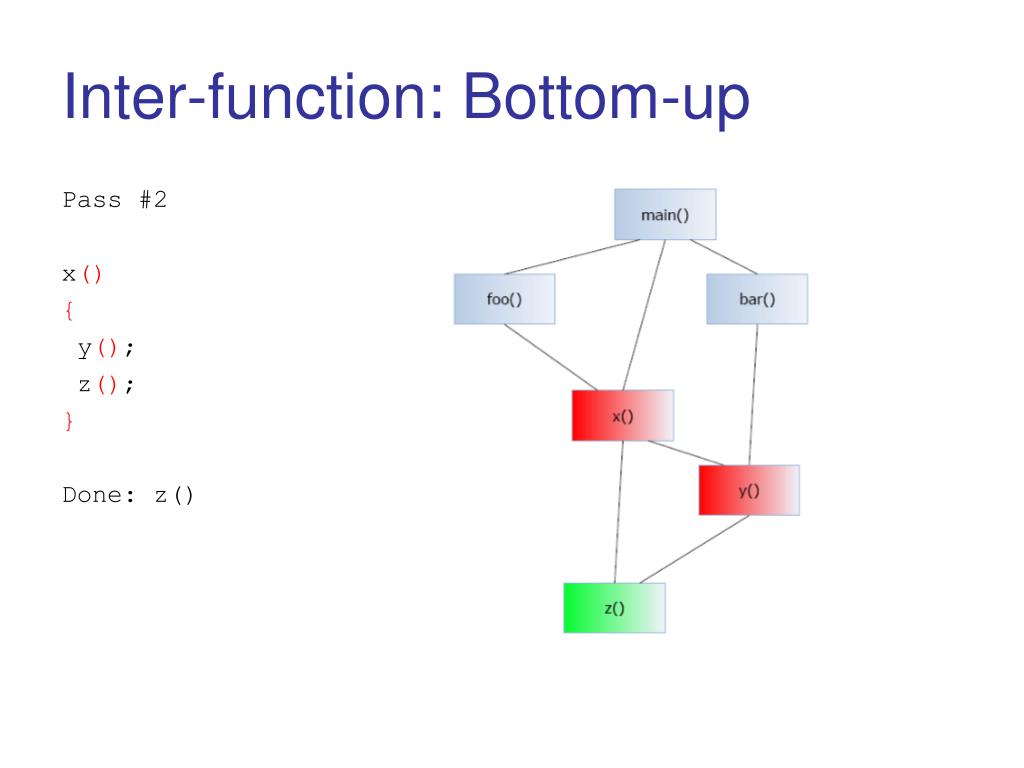 Inter-function: Bottom-up

Pass #2

x()
{
 y();
 z();
}

Done: z()

main()

foo()

bar()

x()

y()

z()